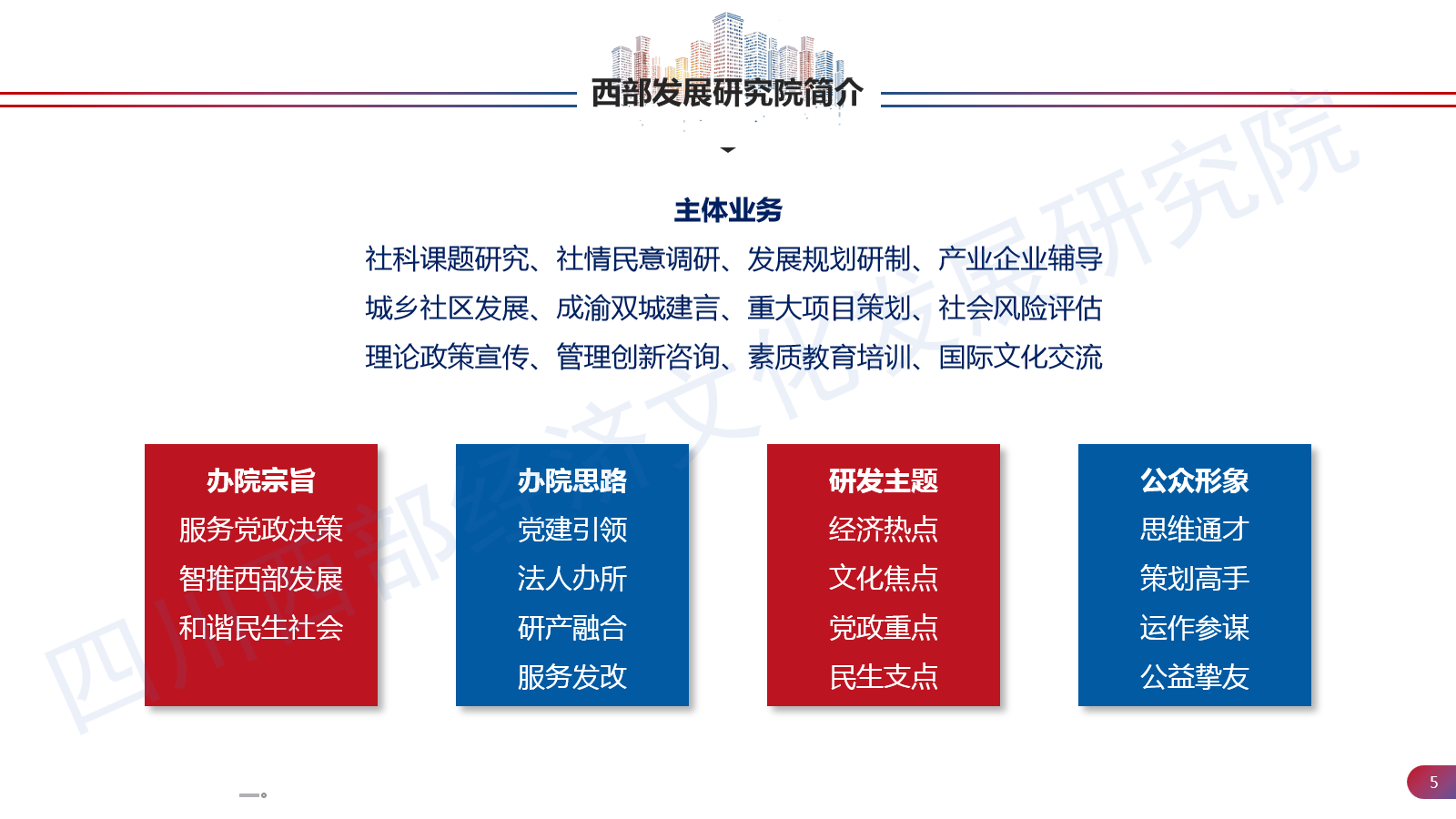 西部发展研究院简介

主体业务

社科课题研究、社情民意调研、发展规划研制、产业企业辅导
城乡社区发展、成渝双城建言、重大项目策划、社会风险评估
理论政策宣传、管理创新咨询、素质教育培训、国际文化交流

办院宗旨
服务党政决策
智推西部发展
和谐民生社会

办院思路
党建引领
法人办所
研产融合
服务发改

研发主题
经济热点
文化焦点
党政重点
民生支点

公众形象
思维通才
策划高手
运作参谋
公益挚友

四川西部经济文化发展研究院

5